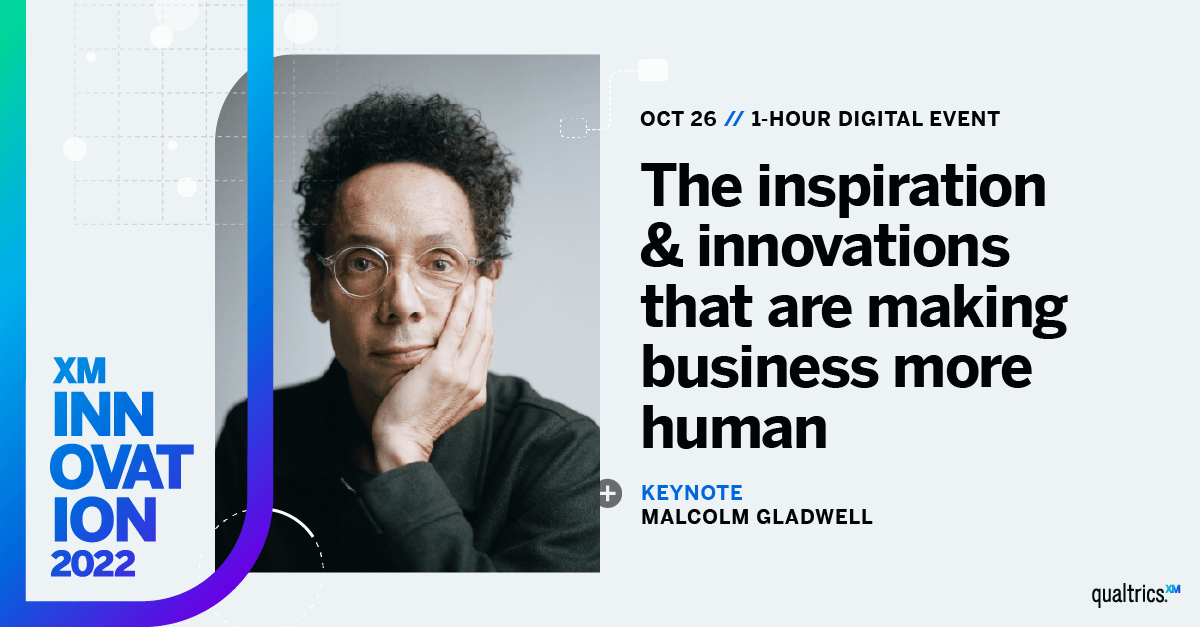 XM
INNOVATION
2022

OCT 26 // 1-HOUR DIGITAL EVENT

The inspiration & innovations that are making business more human

KEYNOTE
MALCOLM GLADWELL

qualtrics.XM